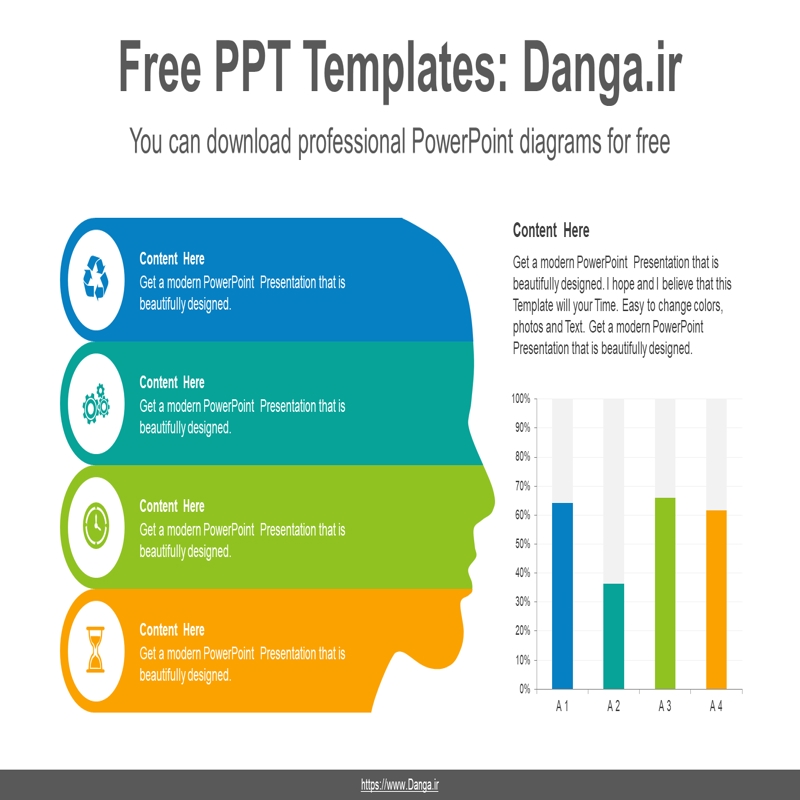 Free PPT Templates: Danga.ir

You can download professional PowerPoint diagrams for free

Content Here
Get a modern PowerPoint Presentation that is beautifully designed.

Content Here
Get a modern PowerPoint Presentation that is beautifully designed.

Content Here
Get a modern PowerPoint Presentation that is beautifully designed.

Content Here
Get a modern PowerPoint Presentation that is beautifully designed.

Content Here

Get a modern PowerPoint Presentation that is beautifully designed. I hope and I believe that this Template will your Time. Easy to change colors, photos and Text. Get a modern PowerPoint Presentation that is beautifully designed.

100%
90%
80%
70%
60%
50%
40%
30%
20%
10%
0%

A 1 A 2 A 3 A 4

https://www.Danga.ir